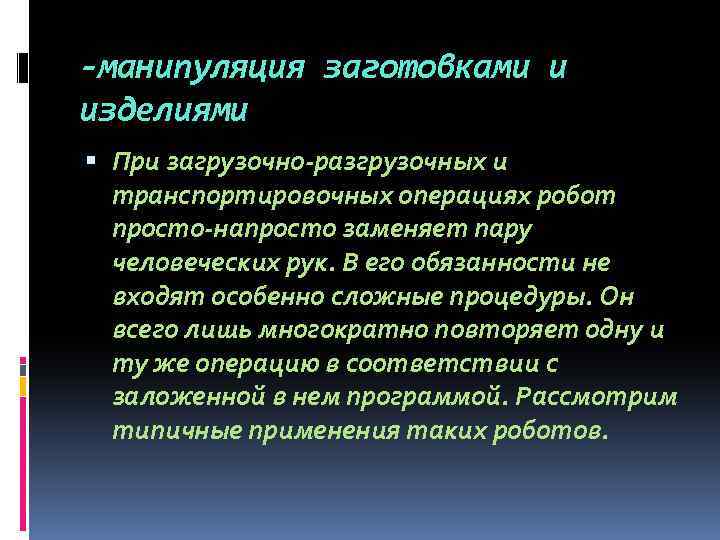 -манипуляция заготовками и изделиями

При загрузочно-разгрузочных и транспортировочных операциях робот просто-напросто заменяет пару человеческих рук. В его обязанности не входят особенно сложные процедуры. Он всего лишь многократно повторяет одну и ту же операцию в соответствии с заложенной в нем программой. Рассмотрим типичные применения таких роботов.